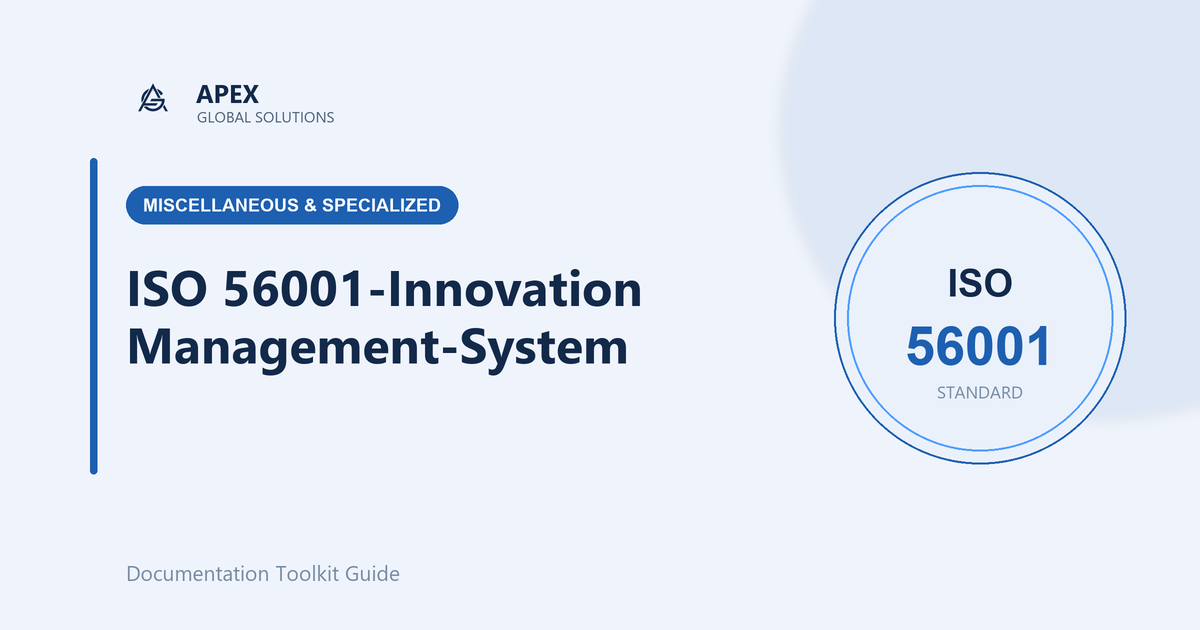 APEX
GLOBAL SOLUTIONS

MISCELLANEOUS & SPECIALIZED

ISO 56001-Innovation Management-System

ISO
56001
STANDARD

Documentation Toolkit Guide